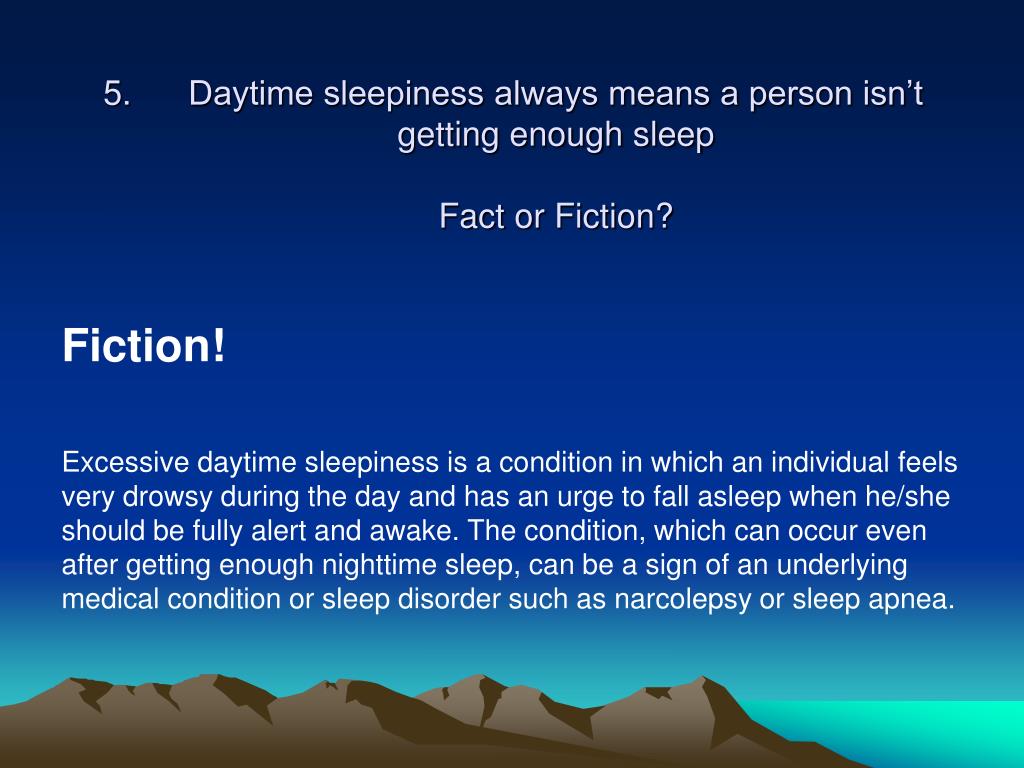 5. Daytime sleepiness always means a person isn’t getting enough sleep

Fact or Fiction?

Fiction!

Excessive daytime sleepiness is a condition in which an individual feels very drowsy during the day and has an urge to fall asleep when he/she should be fully alert and awake. The condition, which can occur even after getting enough nighttime sleep, can be a sign of an underlying medical condition or sleep disorder such as narcolepsy or sleep apnea.